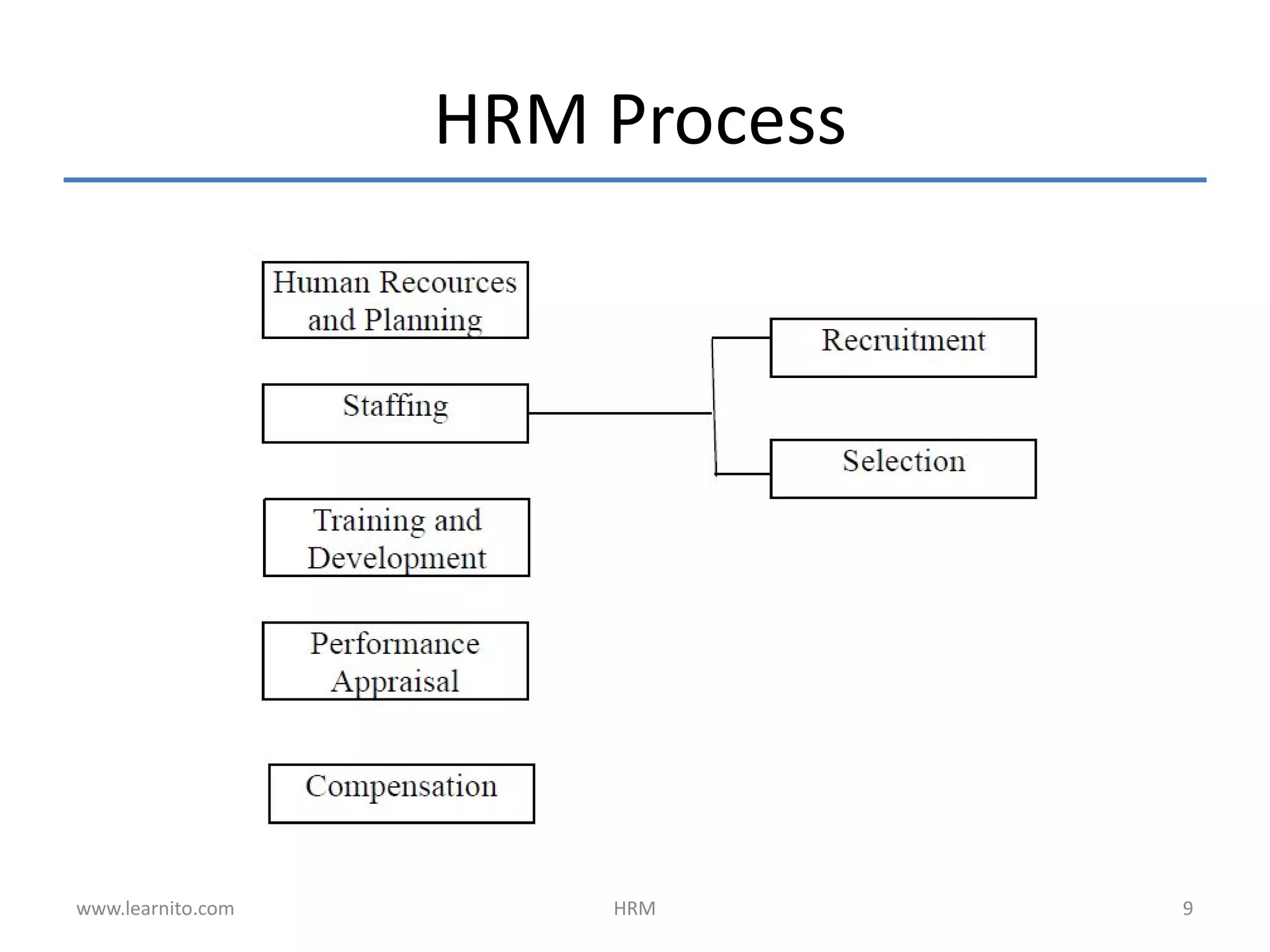 HRM Process

Human Recources and Planning

Staffing

Recruitment

Selection

Training and Development

Performance Appraisal

Compensation

www.learnito.com

HRM

9